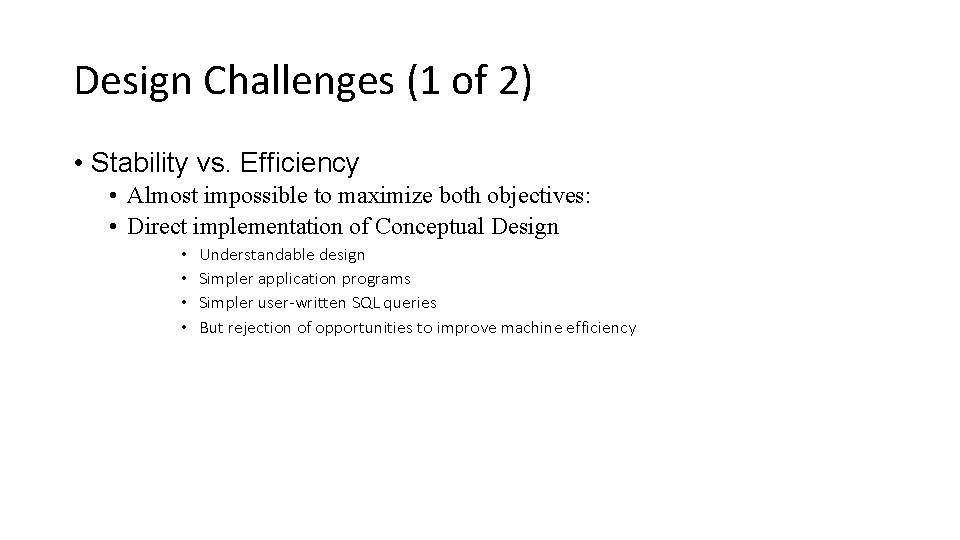 Design Challenges (1 of 2)

• Stability vs. Efficiency
• Almost impossible to maximize both objectives:
• Direct implementation of Conceptual Design
• Understandable design
• Simpler application programs
• Simpler user-written SQL queries
• But rejection of opportunities to improve machine efficiency